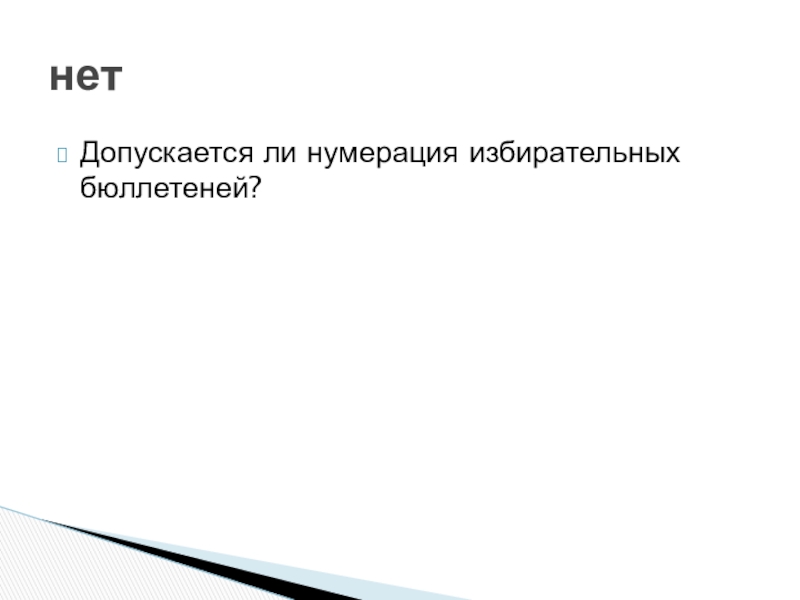 нет

Допускается ли нумерация избирательных бюллетеней?